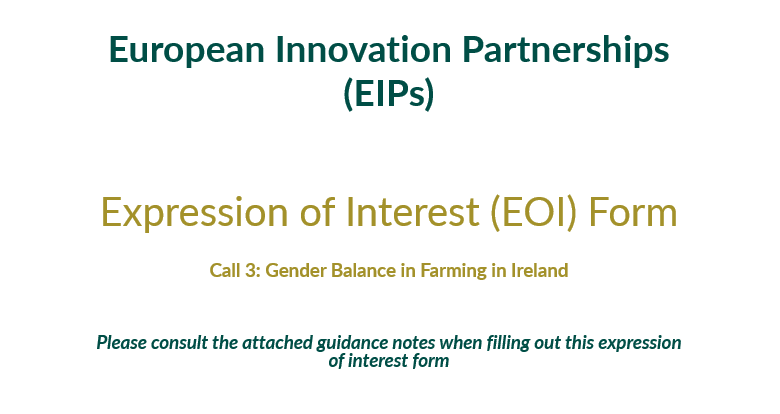 European Innovation Partnerships (EIPs)

Expression of Interest (EOI) Form

Call 3: Gender Balance in Farming in Ireland

Please consult the attached guidance notes when filling out this expression of interest form